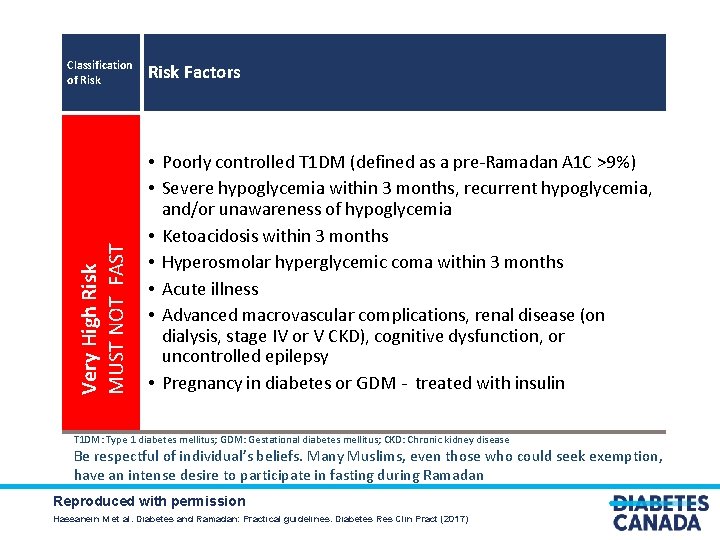 | Classification of Risk | Risk Factors |
|---|---|
| Very High Risk MUST NOT FAST | • Poorly controlled T1DM (defined as a pre-Ramadan A1C >9%) • Severe hypoglycemia within 3 months, recurrent hypoglycemia, and/or unawareness of hypoglycemia • Ketoacidosis within 3 months • Hyperosmolar hyperglycemic coma within 3 months • Acute illness • Advanced macrovascular complications, renal disease (on dialysis, stage IV or V CKD), cognitive dysfunction, or uncontrolled epilepsy • Pregnancy in diabetes or GDM - treated with insulin |

T1DM: Type 1 diabetes mellitus; GDM: Gestational diabetes mellitus; CKD: Chronic kidney disease

Be respectful of individual's beliefs. Many Muslims, even those who could seek exemption, have an intense desire to participate in fasting during Ramadan

Reproduced with permission

Hassanein M et al. Diabetes and Ramadan: Practical guidelines. Diabetes Res Clin Pract (2017)

DIABETES CANADA